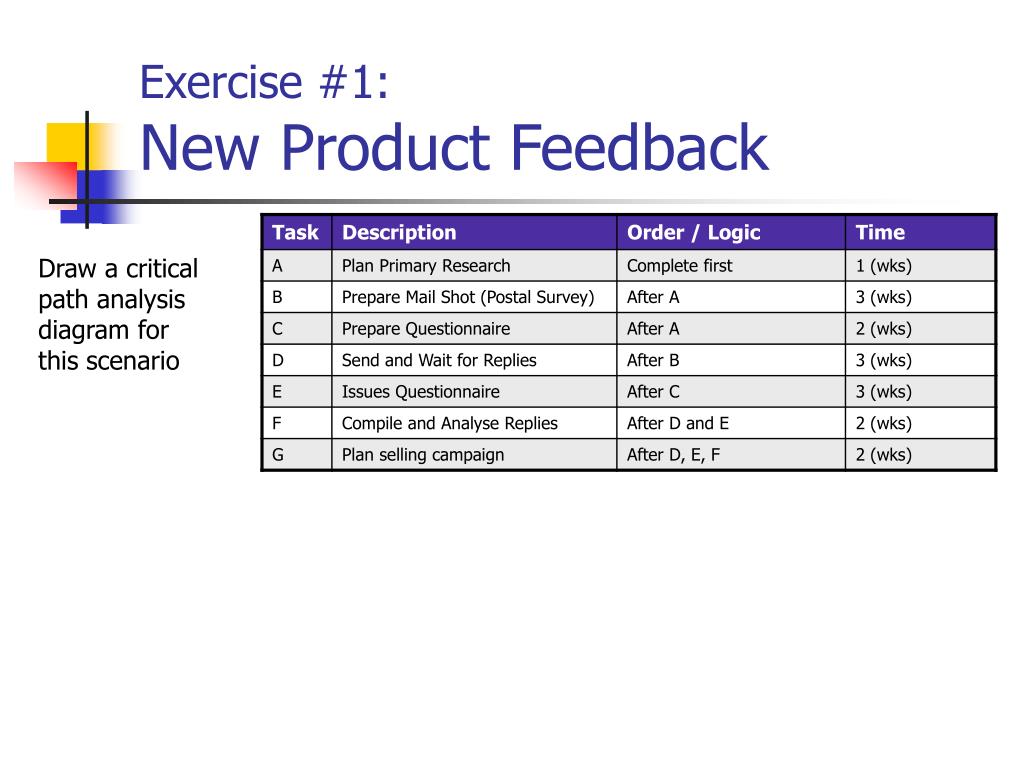 Exercise #1:
New Product Feedback

Draw a critical path analysis diagram for this scenario

| Task | Description | Order / Logic | Time |
|---|---|---|---|
| A | Plan Primary Research | Complete first | 1 (wks) |
| B | Prepare Mail Shot (Postal Survey) | After A | 3 (wks) |
| C | Prepare Questionnaire | After A | 2 (wks) |
| D | Send and Wait for Replies | After B | 3 (wks) |
| E | Issues Questionnaire | After C | 3 (wks) |
| F | Compile and Analyse Replies | After D and E | 2 (wks) |
| G | Plan selling campaign | After D, E, F | 2 (wks) |